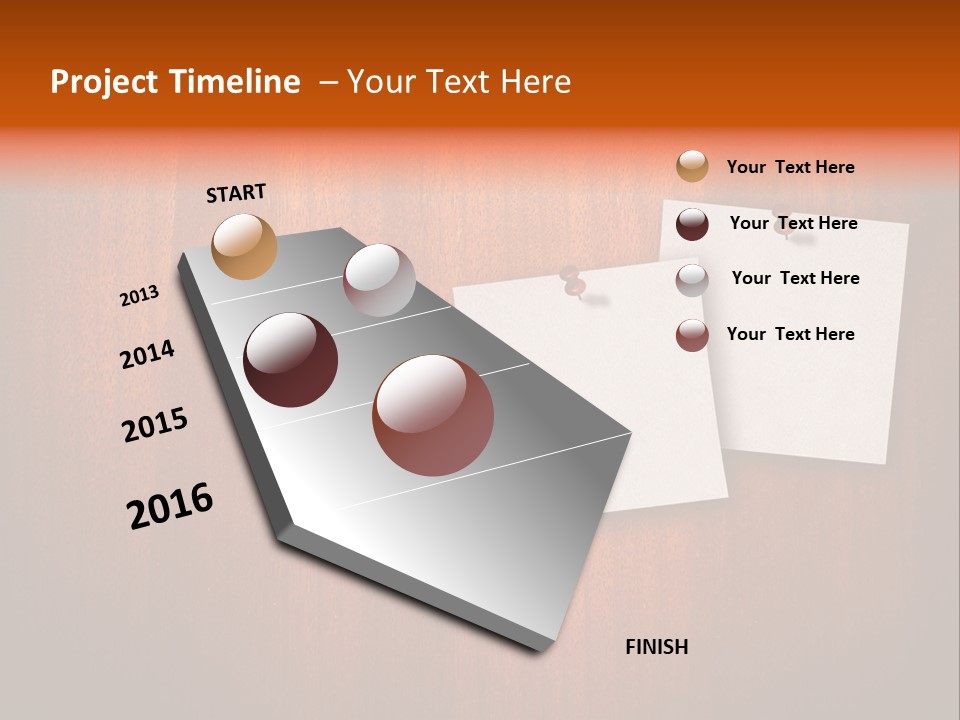 Project Timeline – Your Text Here

START

2013

2014

2015

2016

FINISH

Your Text Here

Your Text Here

Your Text Here

Your Text Here